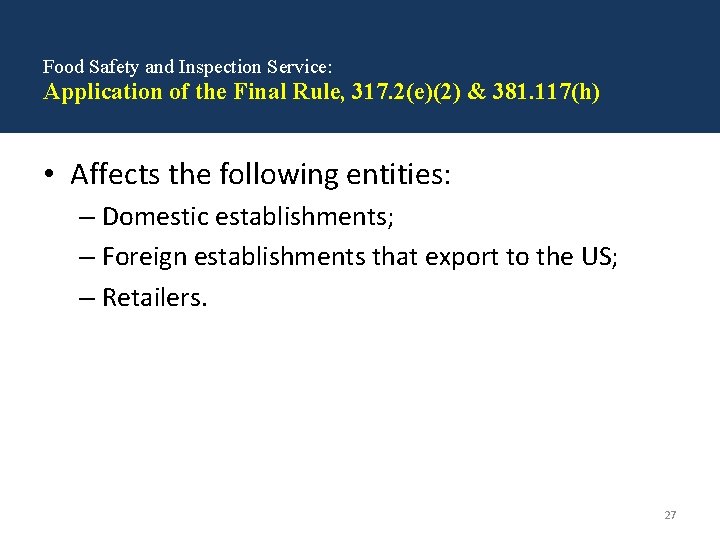 Food Safety and Inspection Service:
Application of the Final Rule, 317.2(e)(2) & 381.117(h)

• Affects the following entities:
– Domestic establishments;
– Foreign establishments that export to the US;
– Retailers.

27